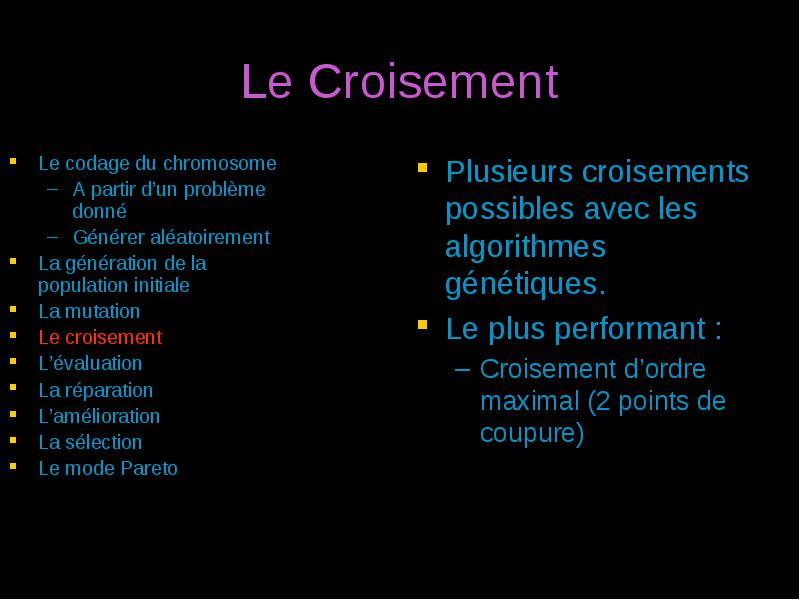 Le Croisement

- Le codage du chromosome
  – A partir d'un problème donné
  – Générer aléatoirement
- La génération de la population initiale
- La mutation
- Le croisement
- L'évaluation
- La réparation
- L'amélioration
- La sélection
- Le mode Pareto

- Plusieurs croisements possibles avec les algorithmes génétiques.
- Le plus performant :
  – Croisement d'ordre maximal (2 points de coupure)